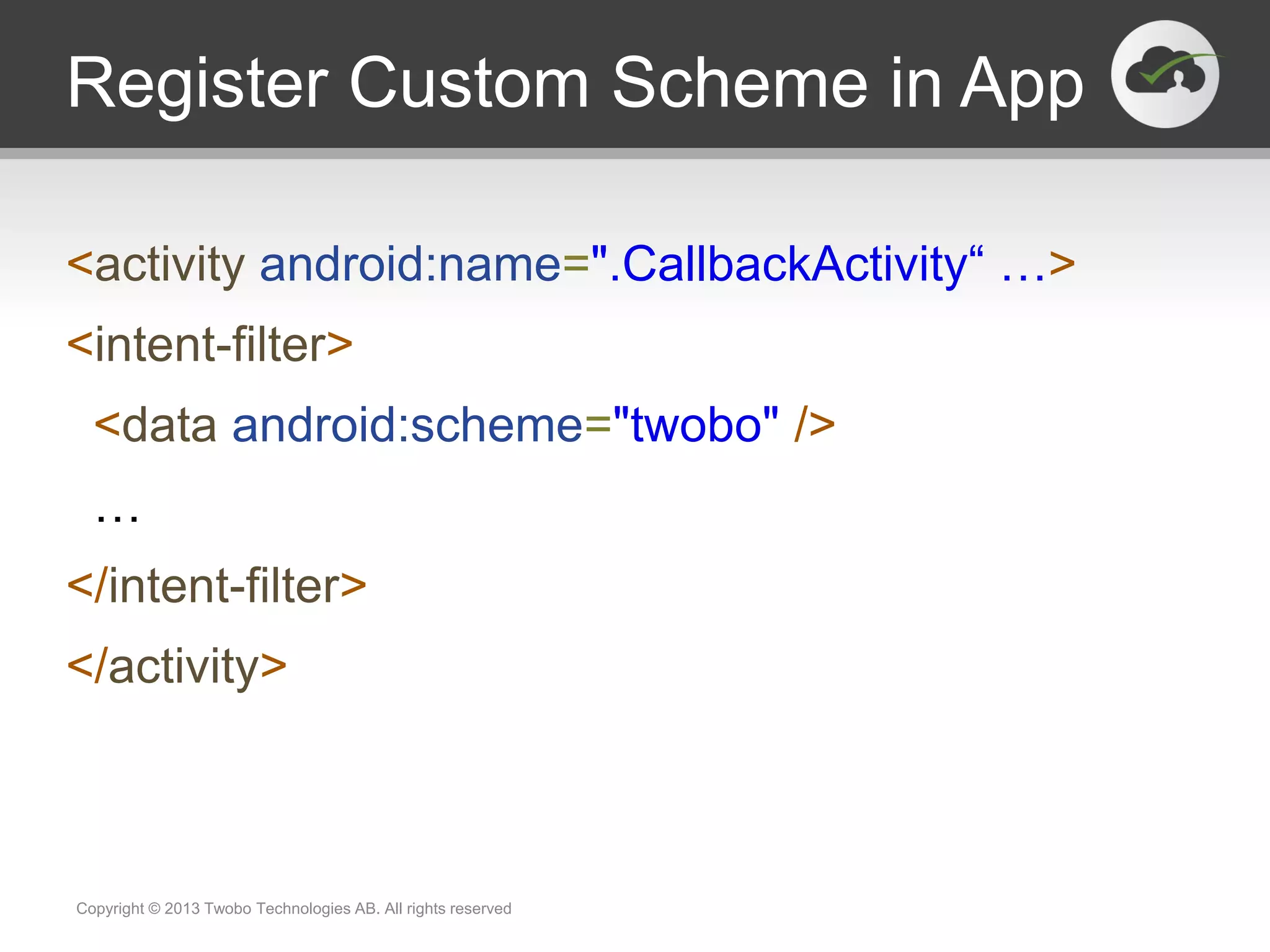 Register Custom Scheme in App

<activity android:name=".CallbackActivity“ …>

<intent-filter>

<data android:scheme="twobo" />

…

</intent-filter>

</activity>

Copyright © 2013 Twobo Technologies AB. All rights reserved